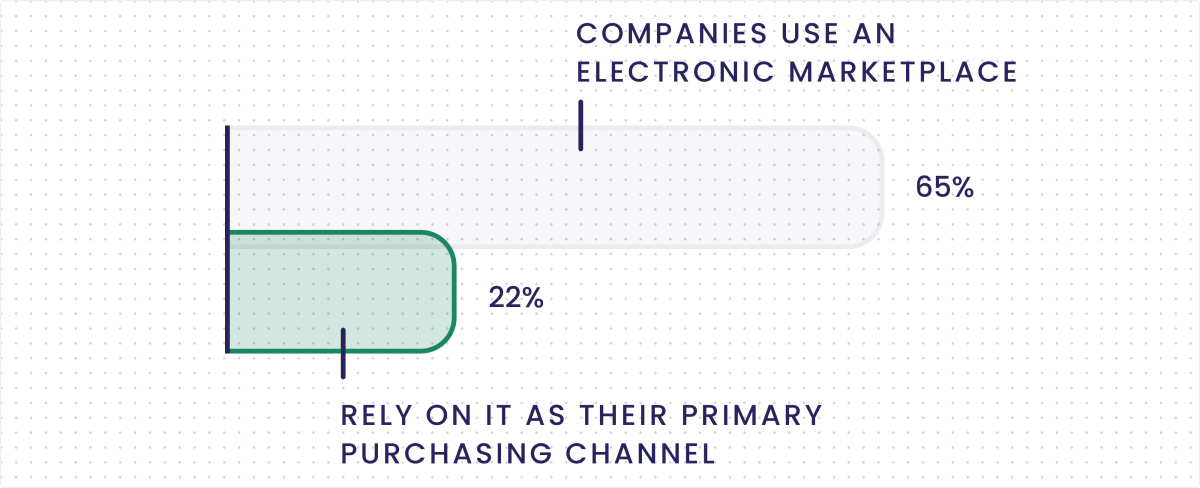 COMPANIES USE AN ELECTRONIC MARKETPLACE

65%

22%

RELY ON IT AS THEIR PRIMARY PURCHASING CHANNEL